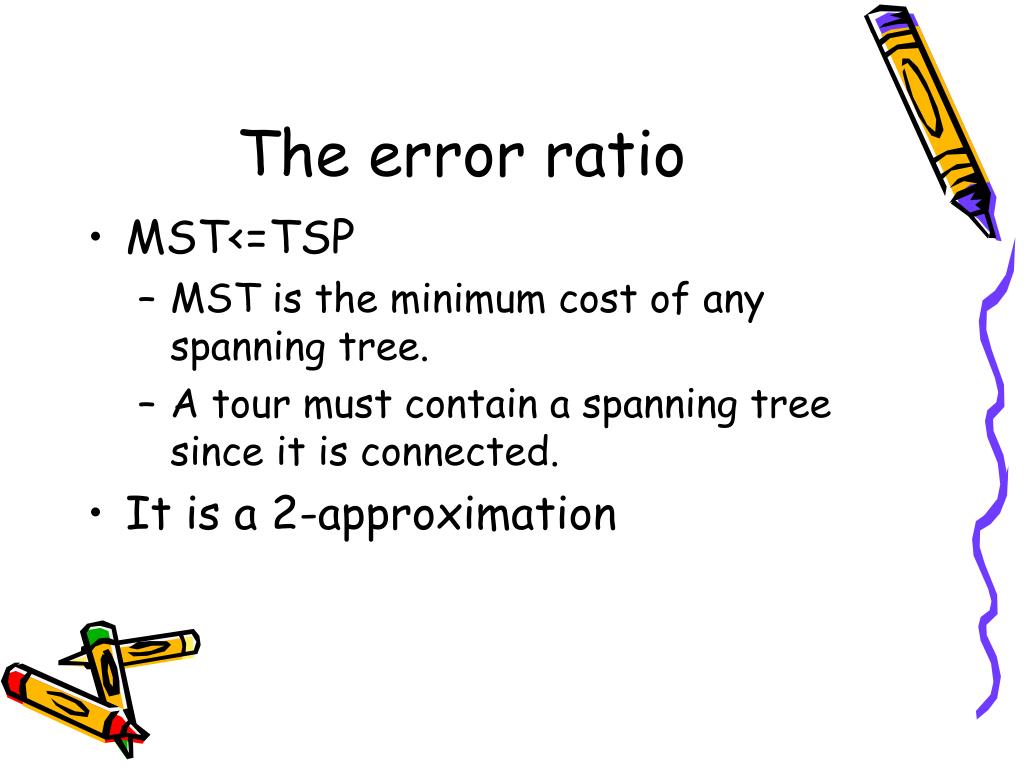 The error ratio

• MST<=TSP
  – MST is the minimum cost of any spanning tree.
  – A tour must contain a spanning tree since it is connected.
• It is a 2-approximation